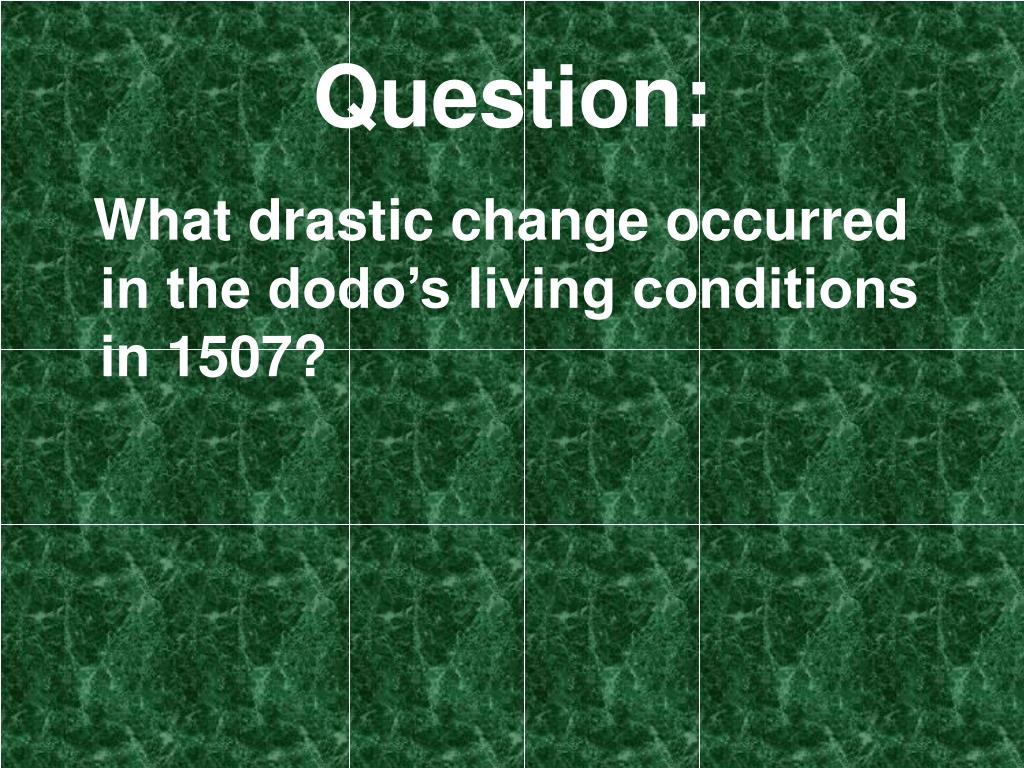 Question:

What drastic change occurred in the dodo’s living conditions in 1507?